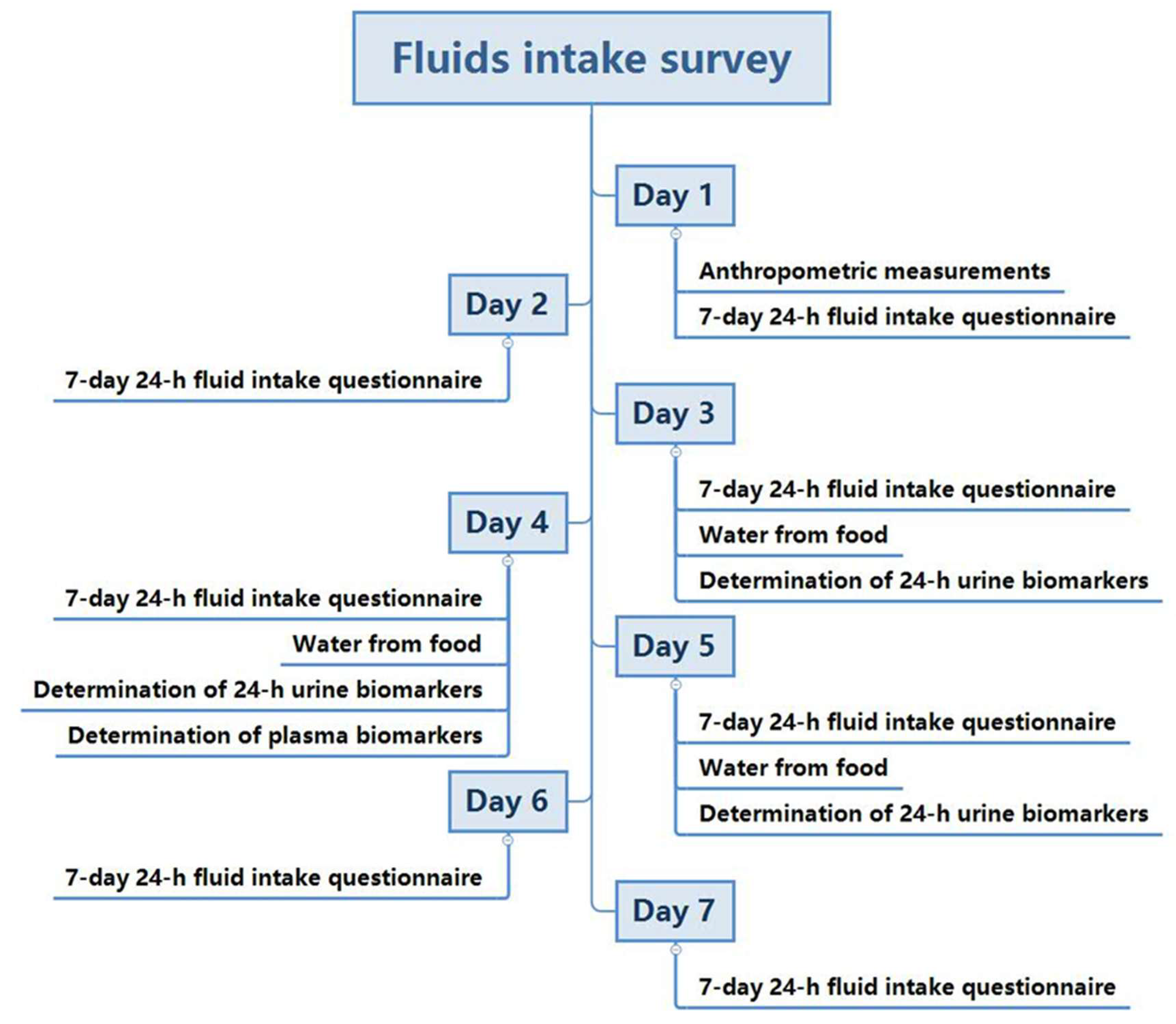 Fluids intake survey

Day 1

Anthropometric measurements

7-day 24-h fluid intake questionnaire

Day 2

7-day 24-h fluid intake questionnaire

Day 3

7-day 24-h fluid intake questionnaire

Water from food

Determination of 24-h urine biomarkers

Day 4

7-day 24-h fluid intake questionnaire

Water from food

Determination of 24-h urine biomarkers

Determination of plasma biomarkers

Day 5

7-day 24-h fluid intake questionnaire

Water from food

Determination of 24-h urine biomarkers

Day 6

7-day 24-h fluid intake questionnaire

Day 7

7-day 24-h fluid intake questionnaire